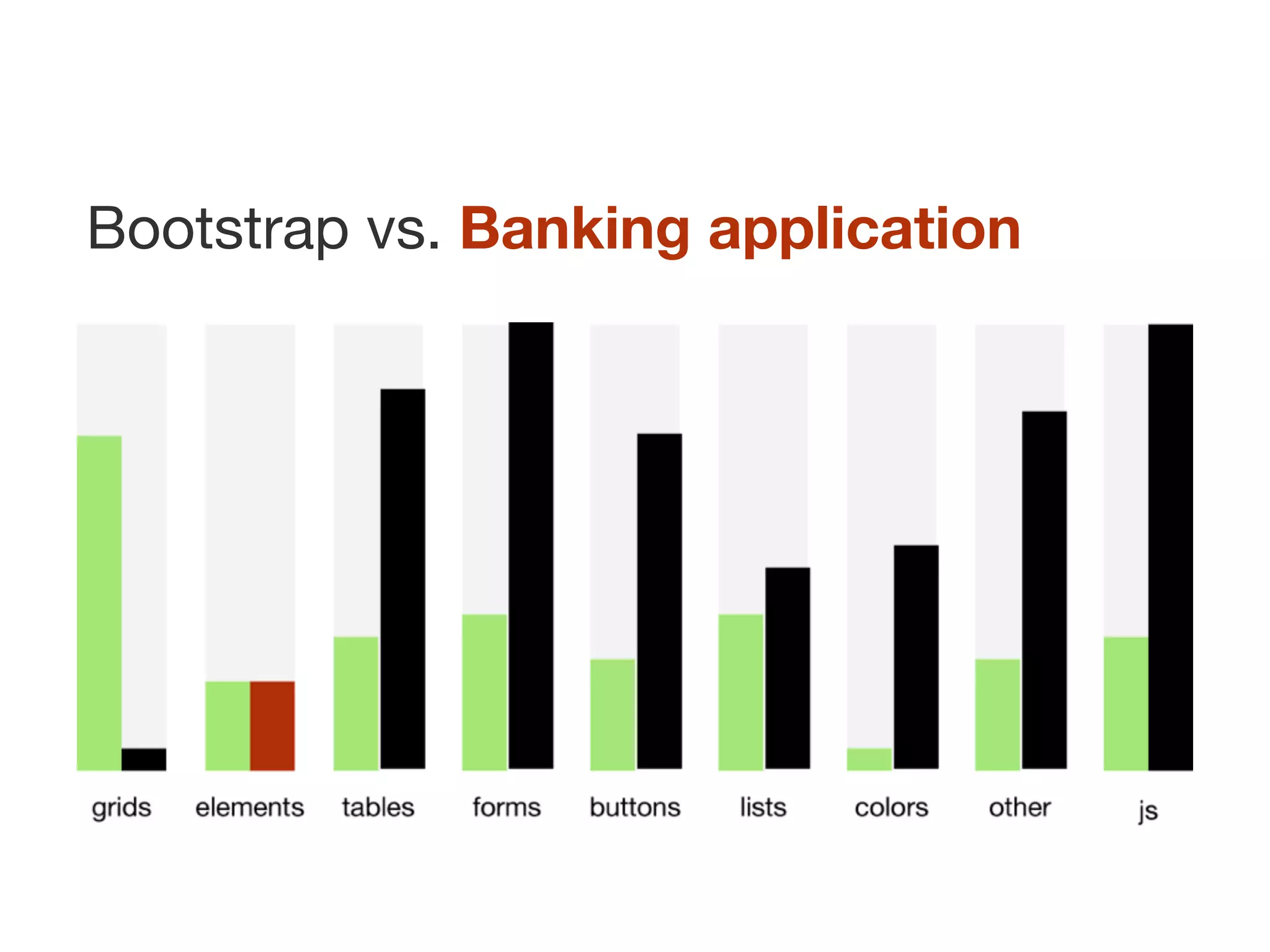 Bootstrap vs. Banking application

grids elements tables forms buttons lists colors other js